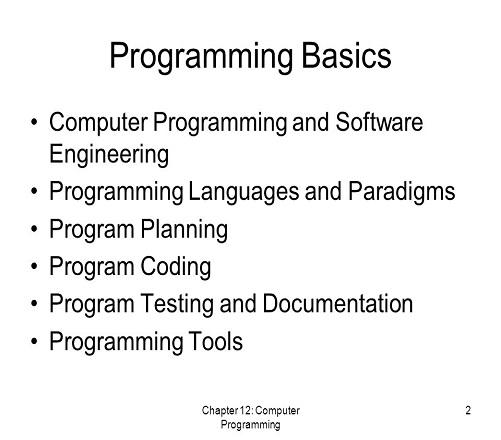 Programming Basics

• Computer Programming and Software Engineering
• Programming Languages and Paradigms
• Program Planning
• Program Coding
• Program Testing and Documentation
• Programming Tools

Chapter 12: Computer Programming

2